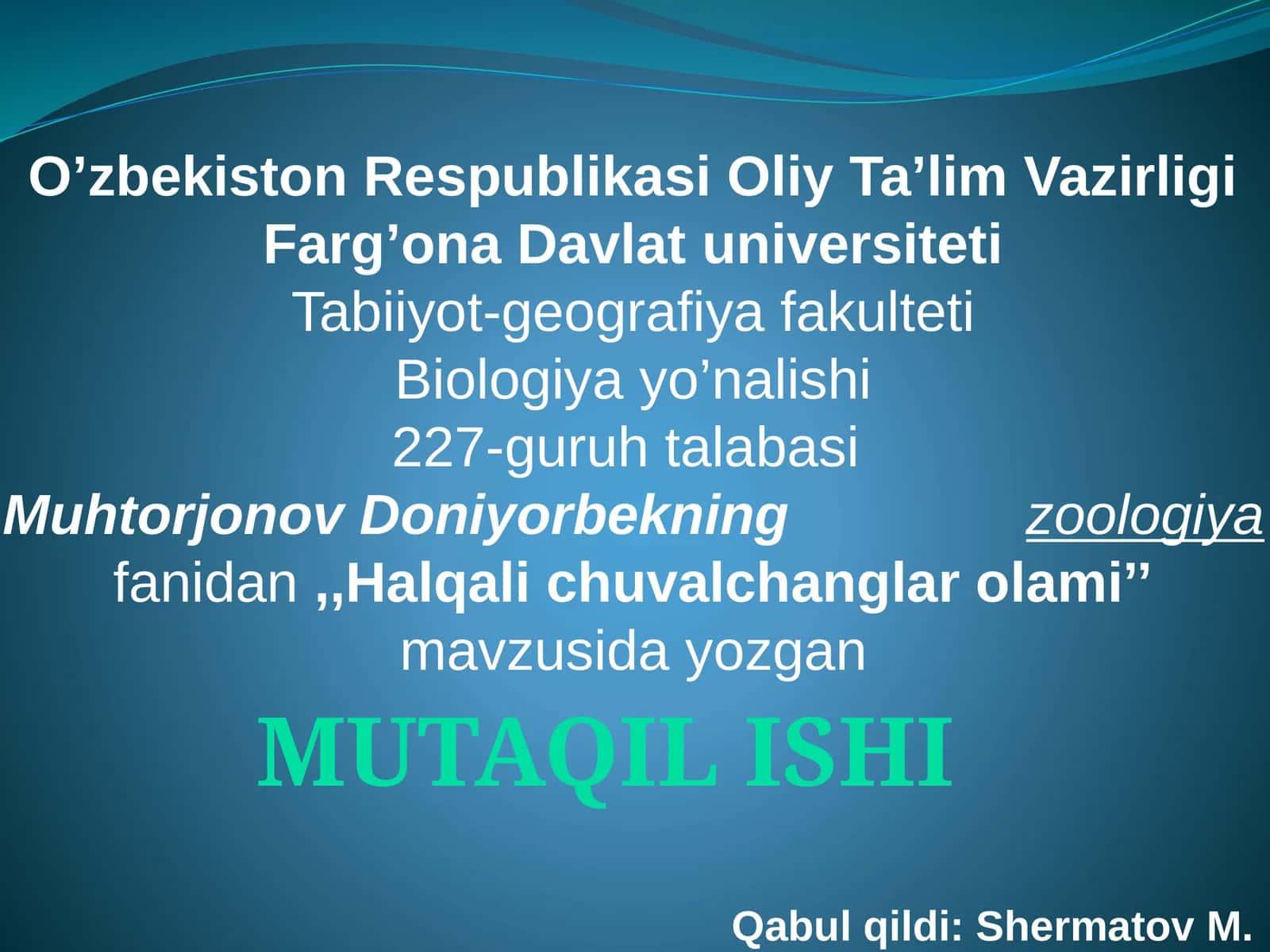 O’zbekiston Respublikasi Oliy Ta’lim Vazirligi
Farg’ona Davlat universiteti
Tabiiyot-geografiya fakulteti
Biologiya yo’nalishi
227-guruh talabasi
Muhtorjonov Doniyorbekning zoologiya fanidan ,,Halqali chuvalchanglar olami’’ mavzusida yozgan

MUTAQIL ISHI

Qabul qildi: Shermatov M.